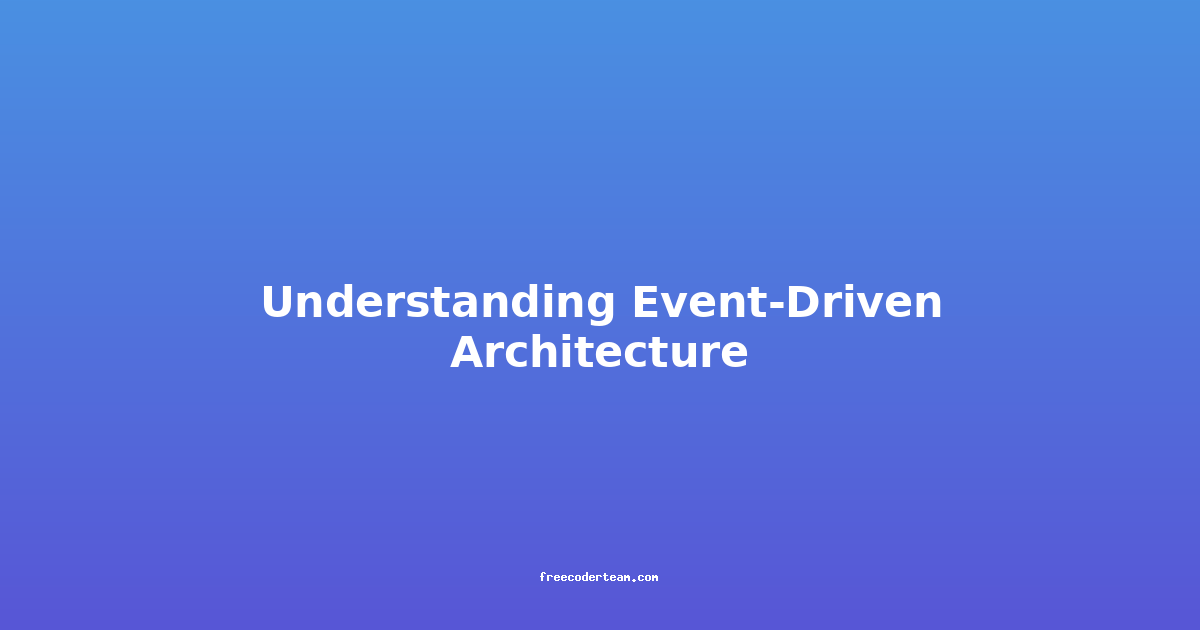 Understanding Event-Driven Architecture

freecoderteam.com